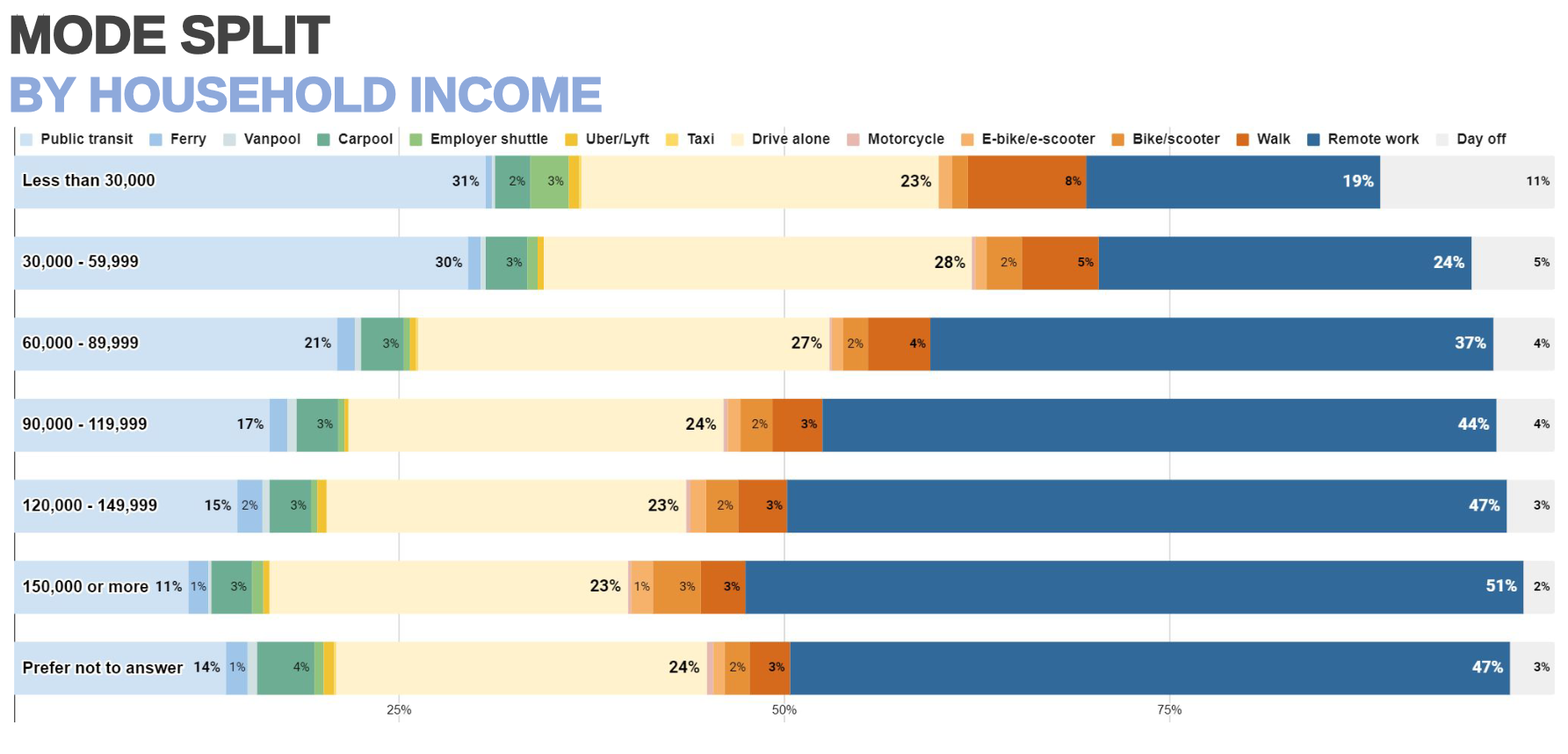 MODE SPLIT
BY HOUSEHOLD INCOME

Public transit Ferry Vanpool Carpool Employer shuttle Uber/Lyft Taxi Drive alone Motorcycle E-bike/e-scooter Bike/scooter Walk Remote work Day off

Less than 30,000 31% 2% 3% 23% 8% 19% 11%

30,000 - 59,999 30% 3% 28% 2% 5% 24% 5%

60,000 - 89,999 21% 3% 27% 2% 4% 37% 4%

90,000 - 119,999 17% 3% 24% 2% 3% 44% 4%

120,000 - 149,999 15% 2% 3% 23% 2% 3% 47% 3%

150,000 or more 11% 1% 3% 23% 1% 3% 3% 51% 2%

Prefer not to answer 14% 1% 4% 24% 2% 3% 47% 3%

25% 50% 75%